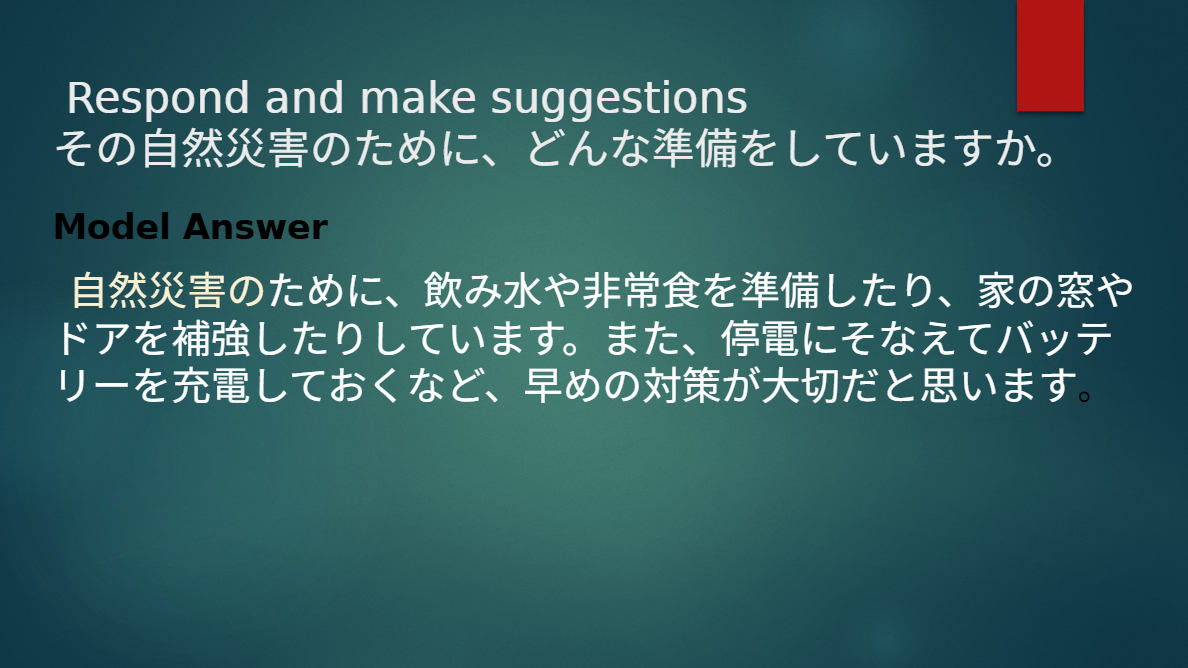 Respond and make suggestions
その自然災害のために、どんな準備をしていますか。

Model Answer

自然災害のために、飲み水や非常食を準備したり、家の窓やドアを補強したりしています。また、停電にそなえてバッテリーを充電しておくなど、早めの対策が大切だと思います。